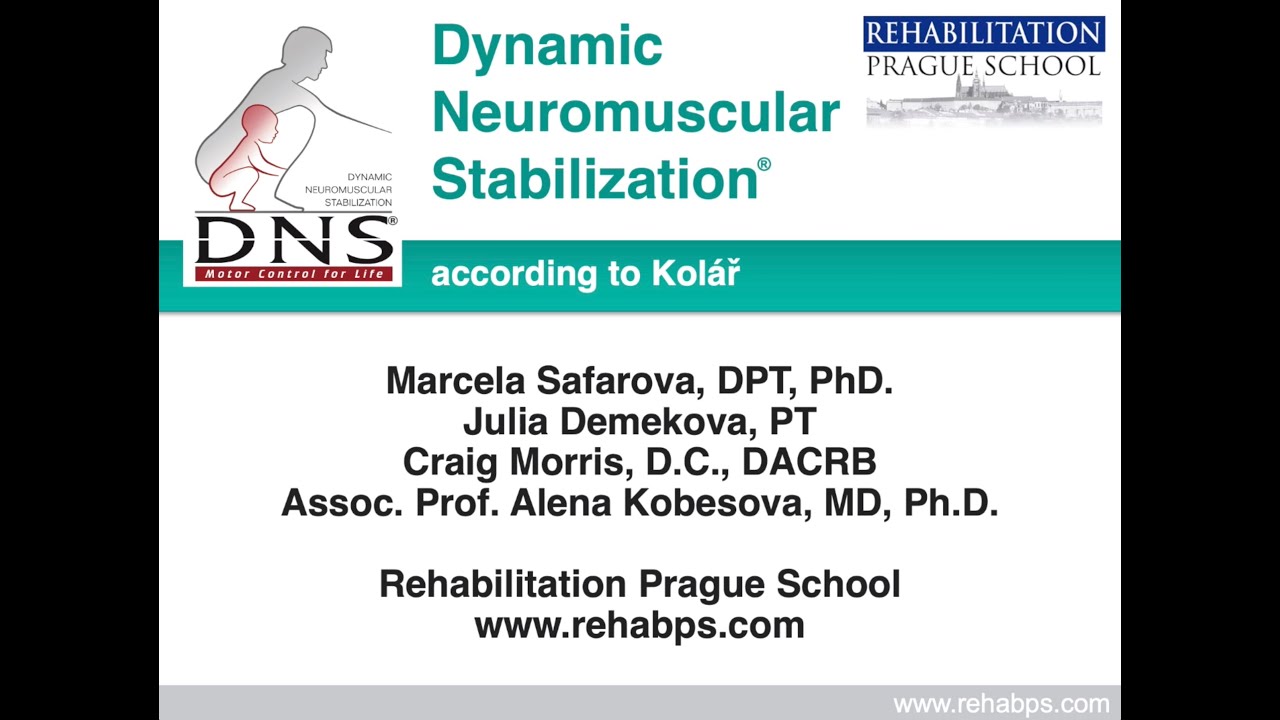 DYNAMIC
NEUROMUSCULAR
STABILIZATION

DNS®
Motor Control for Life

Dynamic
Neuromuscular
Stabilization®

REHABILITATION
PRAGUE SCHOOL

according to Kolář

Marcela Safarova, DPT, PhD.
Julia Demekova, PT
Craig Morris, D.C., DACRB
Assoc. Prof. Alena Kobesova, MD, Ph.D.

Rehabilitation Prague School
www.rehabps.com

www.rehabps.com